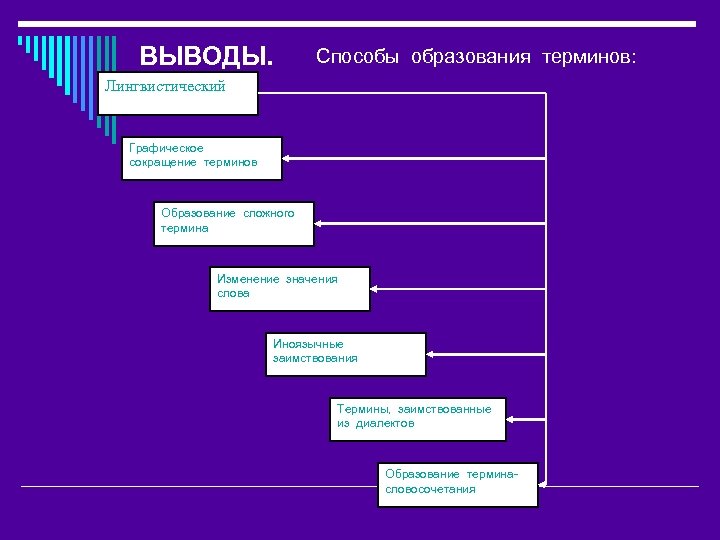 ВЫВОДЫ. Способы образования терминов:

Лингвистический

Графическое сокращение терминов

Образование сложного термина

Изменение значения слова

Иноязычные заимствования

Термины, заимствованные из диалектов

Образование термина-словосочетания